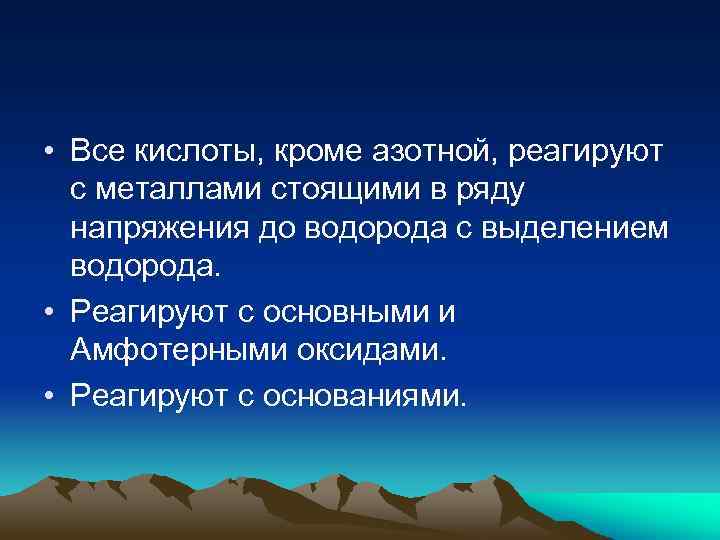 • Все кислоты, кроме азотной, реагируют с металлами стоящими в ряду напряжения до водорода с выделением водорода.

• Реагируют с основными и Амфотерными оксидами.

• Реагируют с основаниями.